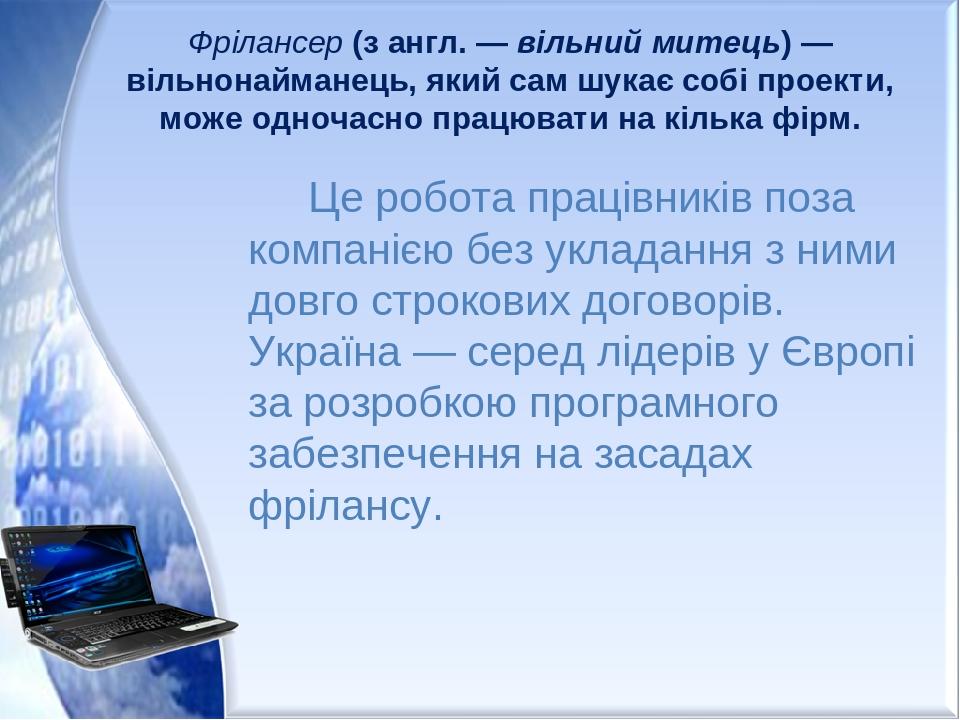 Фрілансер (з англ. — вільний митець) — вільнонайманець, який сам шукає собі проекти, може одночасно працювати на кілька фірм.

Це робота працівників поза компанією без укладання з ними довго строкових договорів. Україна — серед лідерів у Європі за розробкою програмного забезпечення на засадах фрілансу.